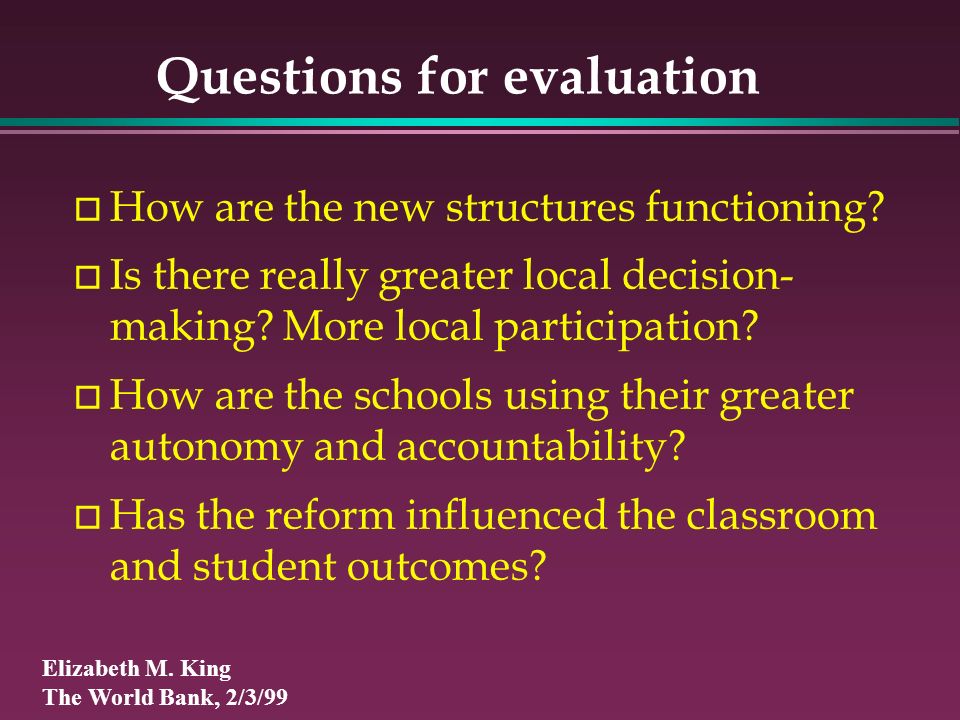 Questions for evaluation

□ How are the new structures functioning?

□ Is there really greater local decision-making? More local participation?

□ How are the schools using their greater autonomy and accountability?

□ Has the reform influenced the classroom and student outcomes?

Elizabeth M. King
The World Bank, 2/3/99